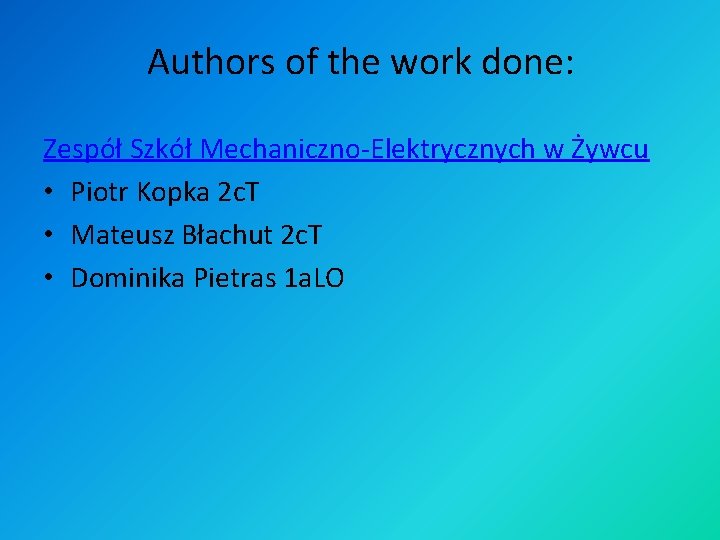 Authors of the work done:

Zespół Szkół Mechaniczno-Elektrycznych w Żywcu

• Piotr Kopka 2cT
• Mateusz Błachut 2cT
• Dominika Pietras 1aLO